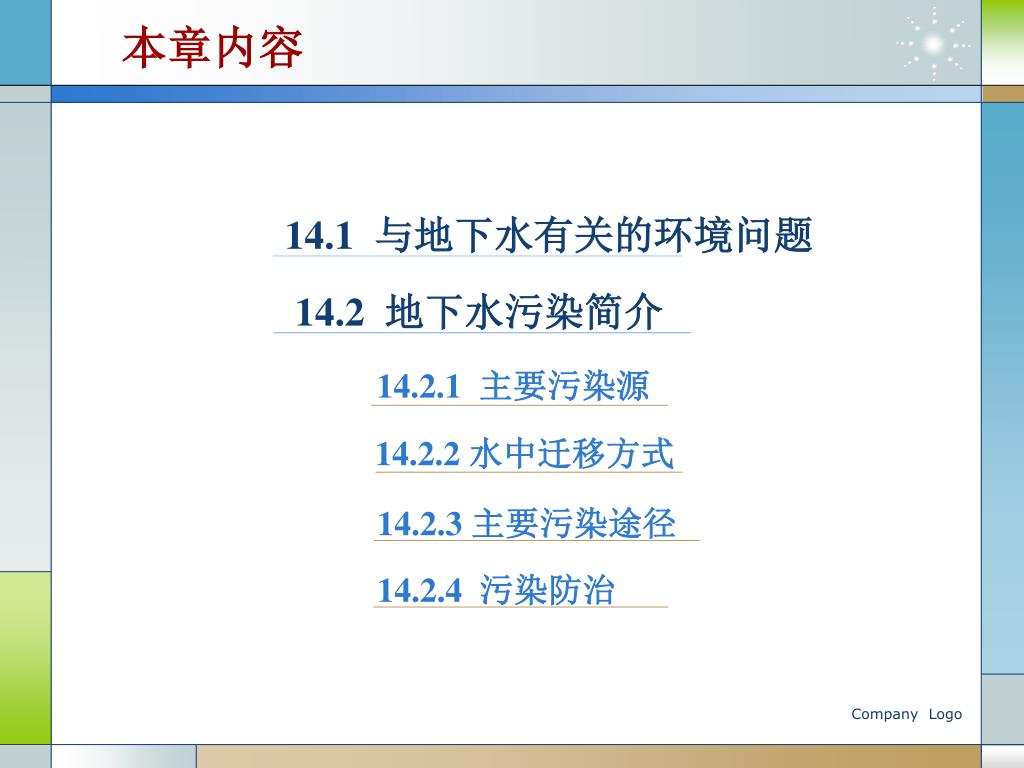 本章内容

14.1 与地下水有关的环境问题

14.2 地下水污染简介

14.2.1 主要污染源

14.2.2 水中迁移方式

14.2.3 主要污染途径

14.2.4 污染防治

Company Logo